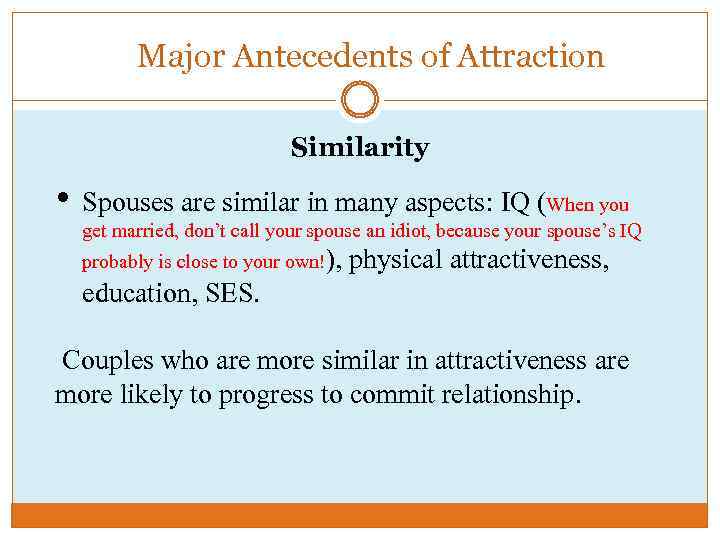 Major Antecedents of Attraction

Similarity

• Spouses are similar in many aspects: IQ (When you get married, don't call your spouse an idiot, because your spouse's IQ probably is close to your own!), physical attractiveness, education, SES.

Couples who are more similar in attractiveness are more likely to progress to commit relationship.